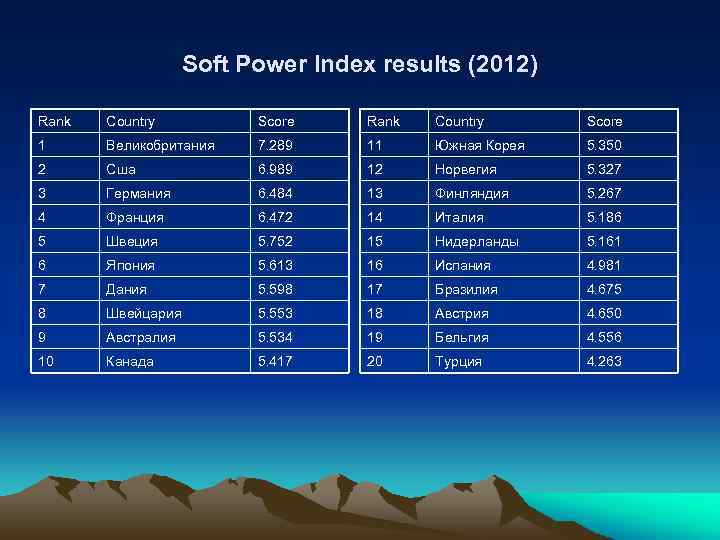 Soft Power Index results (2012)

| Rank | Country | Score |
|---|---|---|
| 1 | Великобритания | 7.289 |
| 2 | Сша | 6.989 |
| 3 | Германия | 6.484 |
| 4 | Франция | 6.472 |
| 5 | Швеция | 5.752 |
| 6 | Япония | 5.613 |
| 7 | Дания | 5.598 |
| 8 | Швейцария | 5.553 |
| 9 | Австралия | 5.534 |
| 10 | Канада | 5.417 |

| Rank | Country | Score |
|---|---|---|
| 11 | Южная Корея | 5.350 |
| 12 | Норвегия | 5.327 |
| 13 | Финляндия | 5.267 |
| 14 | Италия | 5.186 |
| 15 | Нидерланды | 5.161 |
| 16 | Испания | 4.981 |
| 17 | Бразилия | 4.675 |
| 18 | Австрия | 4.650 |
| 19 | Бельгия | 4.556 |
| 20 | Турция | 4.263 |